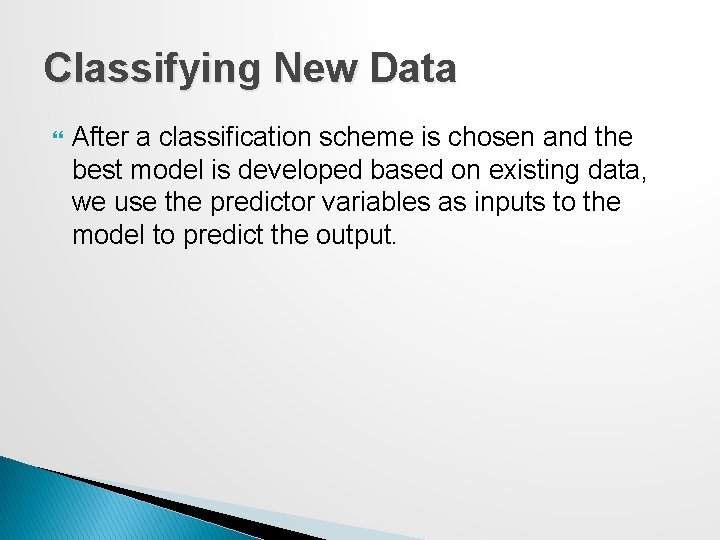 Classifying New Data

After a classification scheme is chosen and the best model is developed based on existing data, we use the predictor variables as inputs to the model to predict the output.